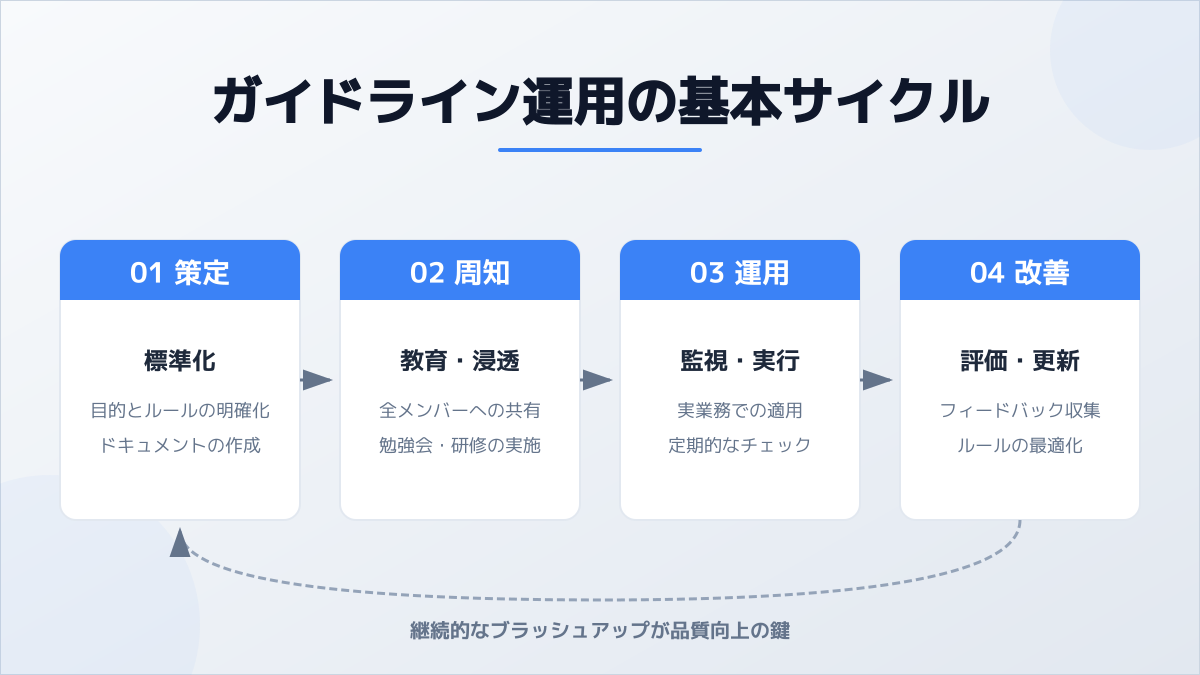 ガイドライン運用の基本サイクル

01 策定

標準化

目的とルールの明確化
ドキュメントの作成

02 周知

教育・浸透

全メンバーへの共有
勉強会・研修の実施

03 運用

監視・実行

実業務での適用
定期的なチェック

04 改善

評価・更新

フィードバック収集
ルールの最適化

継続的なブラッシュアップが品質向上の鍵